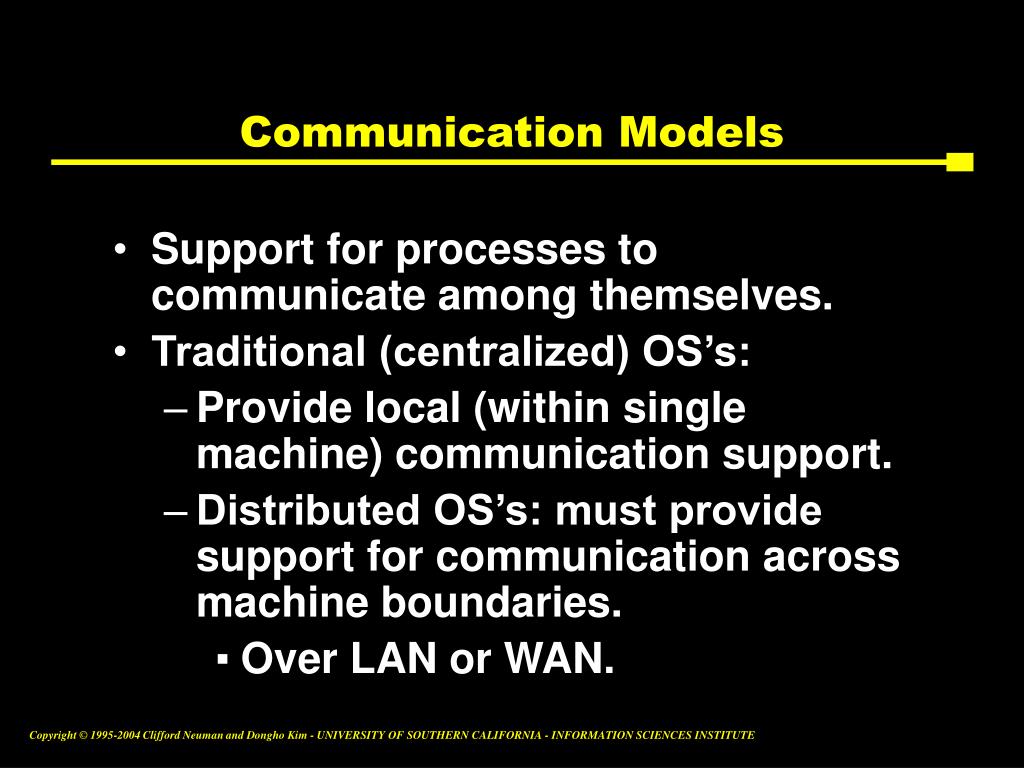 Communication Models

• Support for processes to communicate among themselves.
• Traditional (centralized) OS's:
– Provide local (within single machine) communication support.
– Distributed OS's: must provide support for communication across machine boundaries.
▪ Over LAN or WAN.

Copyright © 1995-2004 Clifford Neuman and Dongho Kim - UNIVERSITY OF SOUTHERN CALIFORNIA - INFORMATION SCIENCES INSTITUTE